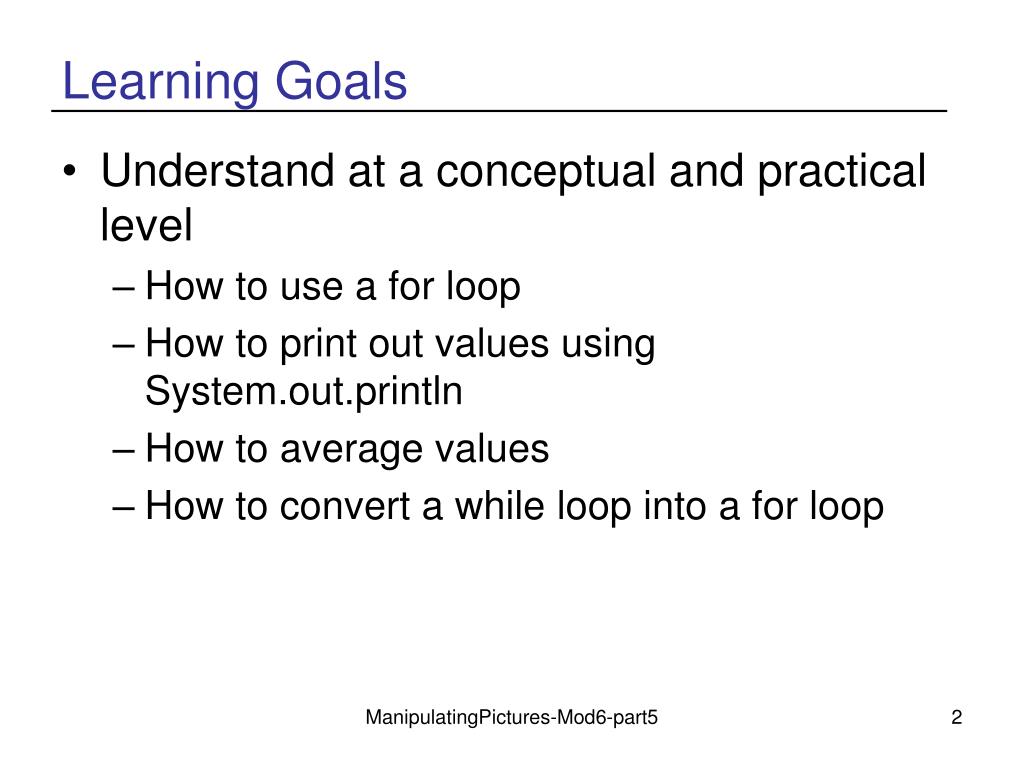 Learning Goals

• Understand at a conceptual and practical level
– How to use a for loop
– How to print out values using System.out.println
– How to average values
– How to convert a while loop into a for loop

ManipulatingPictures-Mod6-part5

2